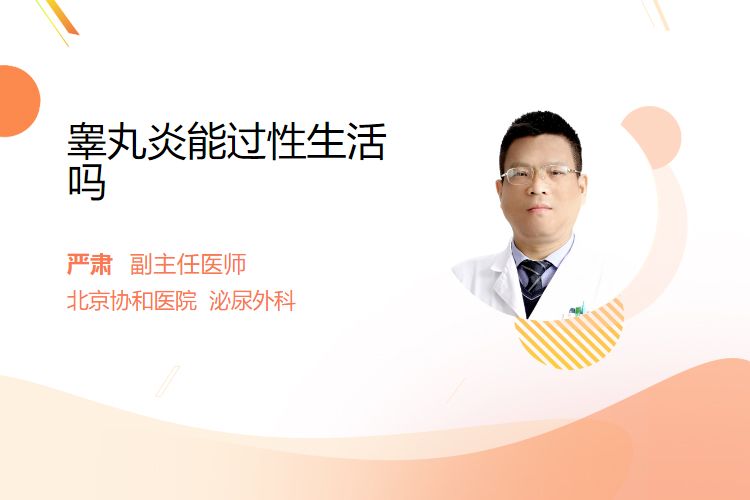 睾丸炎能过性生活吗

严肃 副主任医师
北京协和医院 泌尿外科